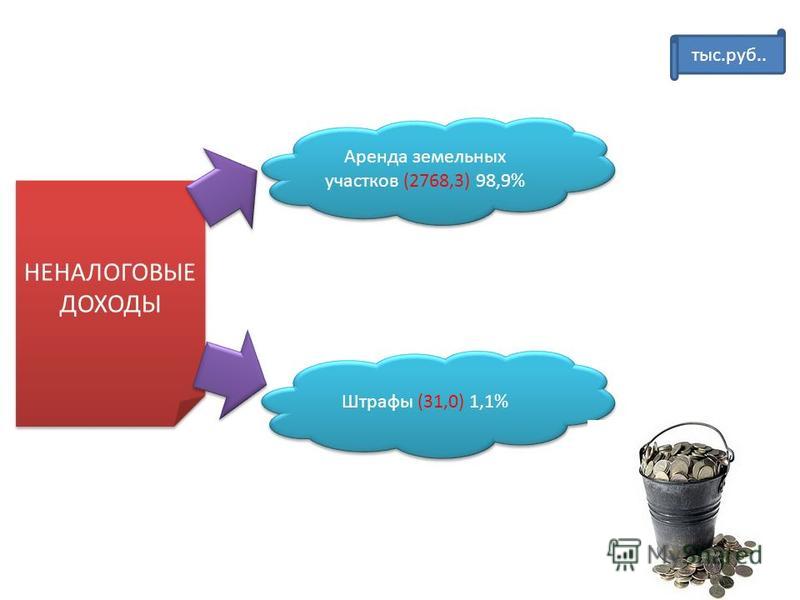 тыс.руб..

НЕНАЛОГОВЫЕ ДОХОДЫ

Аренда земельных участков (2768,3) 98,9%

Штрафы (31,0) 1,1%

MyShared